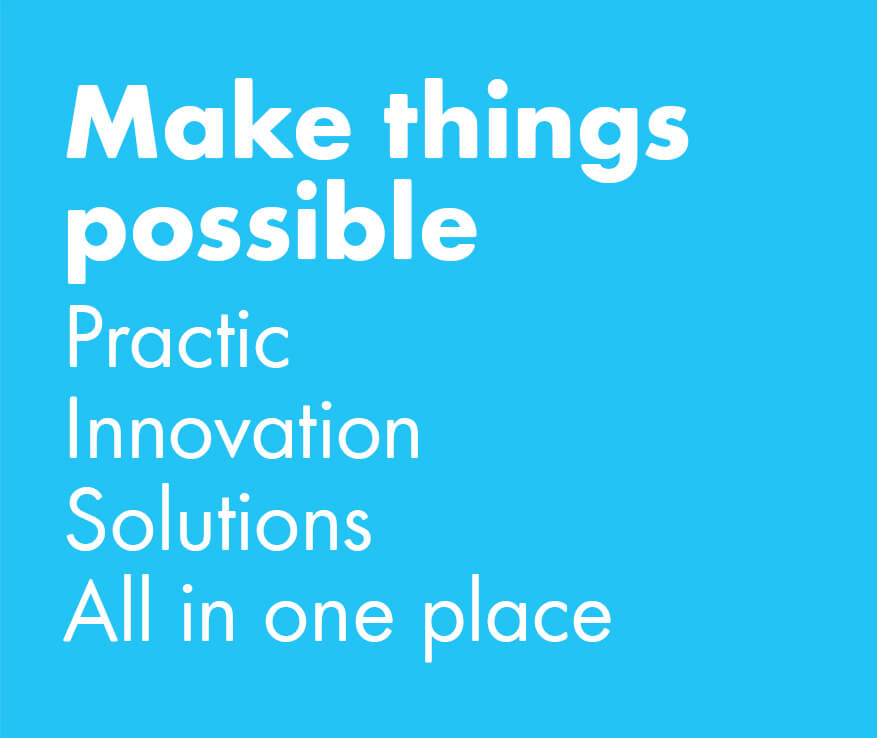 Make things possible

Practic
Innovation
Solutions
All in one place